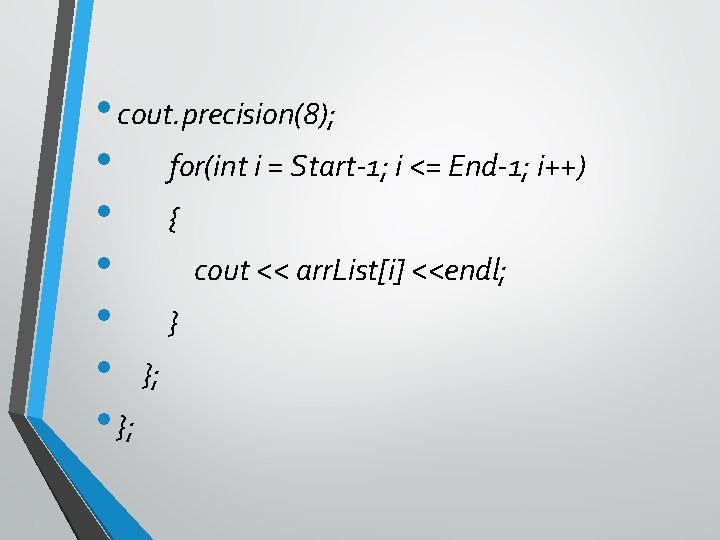 • cout.precision(8);
• for(int i = Start-1; i <= End-1; i++)
• {
• cout << arrList[i] <<endl;
• }
• };
• };